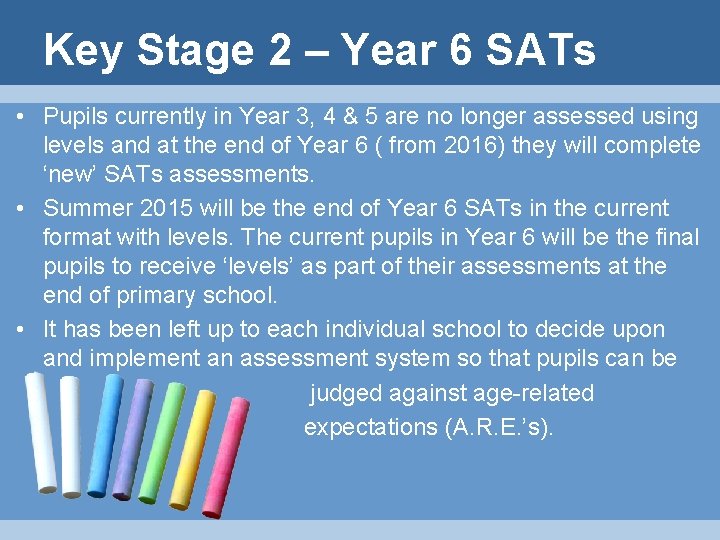 Key Stage 2 – Year 6 SATs

• Pupils currently in Year 3, 4 & 5 are no longer assessed using levels and at the end of Year 6 ( from 2016) they will complete ‘new’ SATs assessments.

• Summer 2015 will be the end of Year 6 SATs in the current format with levels. The current pupils in Year 6 will be the final pupils to receive ‘levels’ as part of their assessments at the end of primary school.

• It has been left up to each individual school to decide upon and implement an assessment system so that pupils can be judged against age-related expectations (A.R.E.’s).